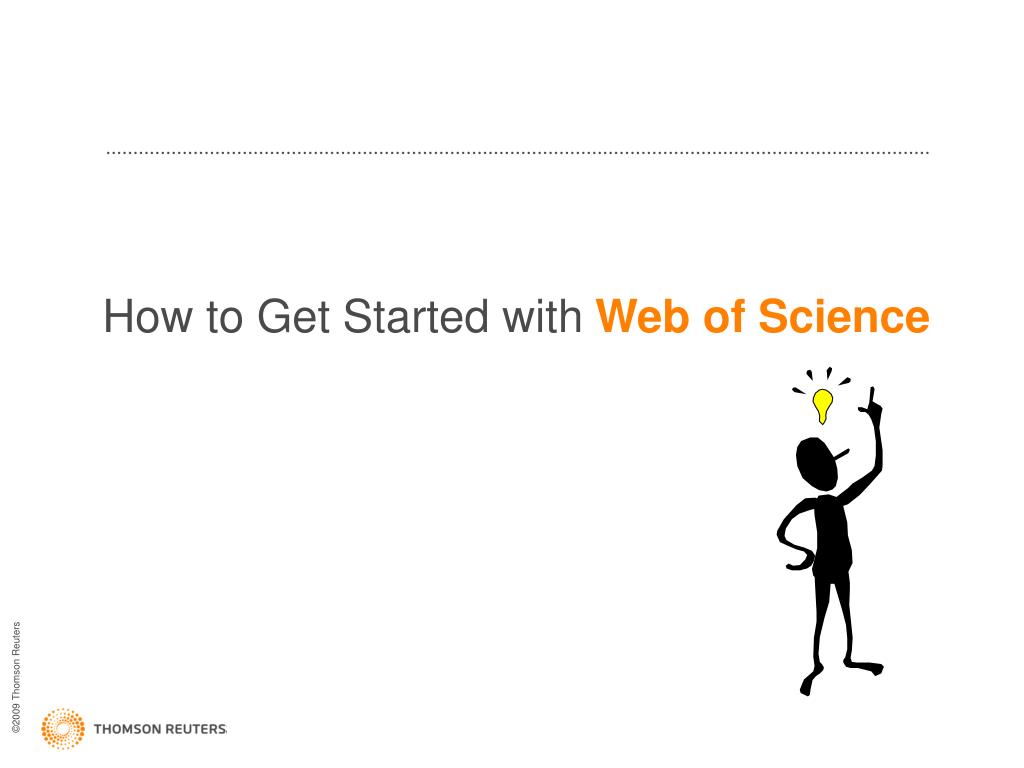 How to Get Started with Web of Science

©2009 Thomson Reuters

THOMSON REUTERS